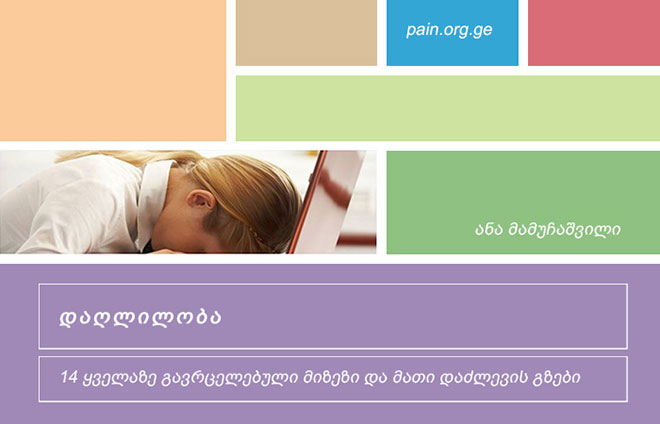 pain.org.ge

ანა მამუჩაშვილი

დაღლილობა

14 ყველაზე გავრცელებული მიზეზი და მათი დაძლევის გზები